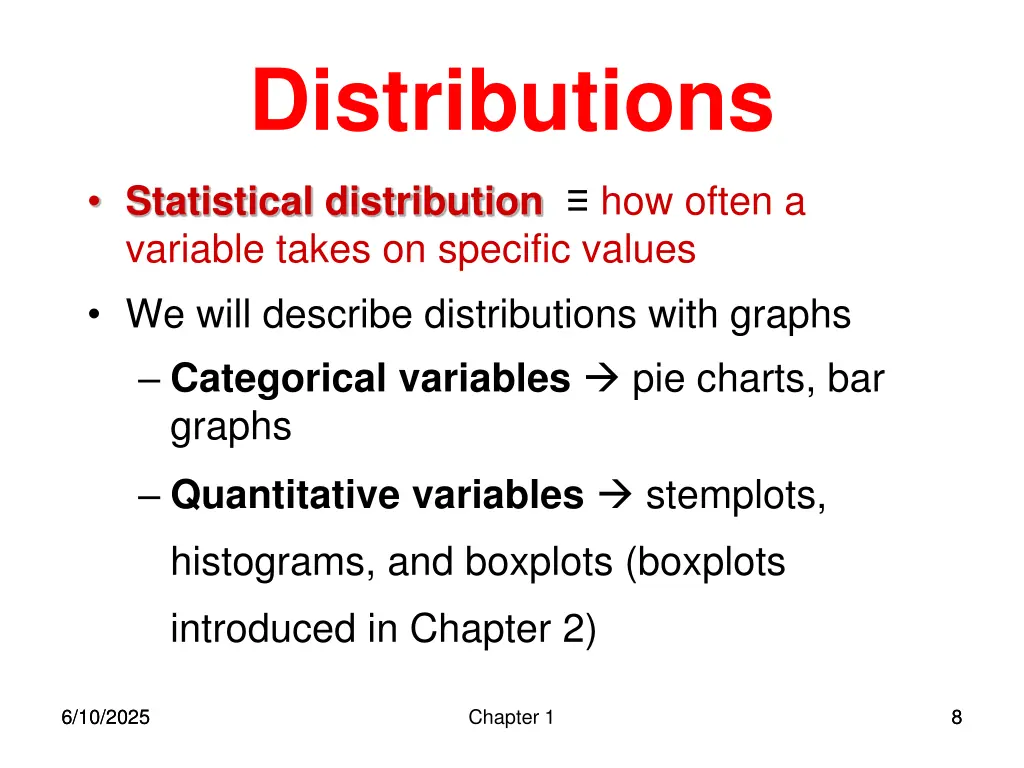 Distributions

• Statistical distribution ≡ how often a variable takes on specific values

• We will describe distributions with graphs

– Categorical variables → pie charts, bar graphs

– Quantitative variables → stemplots, histograms, and boxplots (boxplots introduced in Chapter 2)

6/10/2025

Chapter 1

8